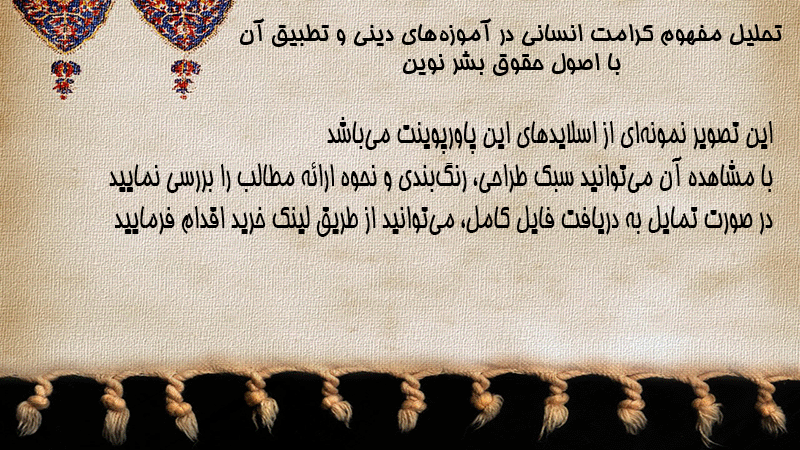 تحلیل مفهوم کرامت انسانی در آموزه‌های دینی و تطبیق آن با اصول حقوق بشر نوین

این تصویر نمونه‌ای از اسلایدهای این پاورپوینت می‌باشد
با مشاهده آن می‌توانید سبک طراحی، رنگ‌بندی و نحوه ارائه مطالب را بررسی نمایید
در صورت تمایل به دریافت فایل کامل، می‌توانید از طریق لینک خرید اقدام فرمایید